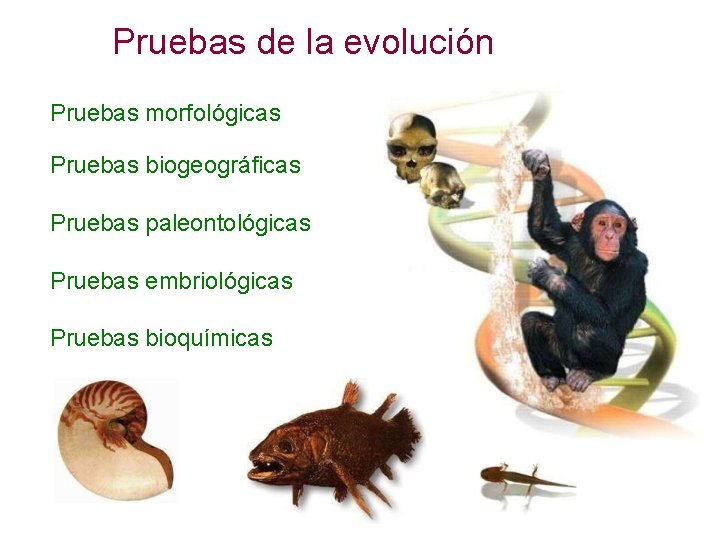 Pruebas de la evolución

Pruebas morfológicas

Pruebas biogeográficas

Pruebas paleontológicas

Pruebas embriológicas

Pruebas bioquímicas